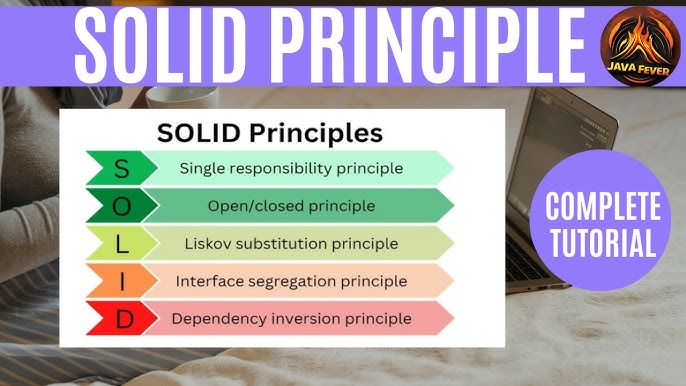 SOLID PRINCIPLE

JAVA FEVER

SOLID Principles

S Single responsibility principle
O Open/closed principle
L Liskov substitution principle
I Interface segregation principle
D Dependency inversion principle

COMPLETE TUTORIAL